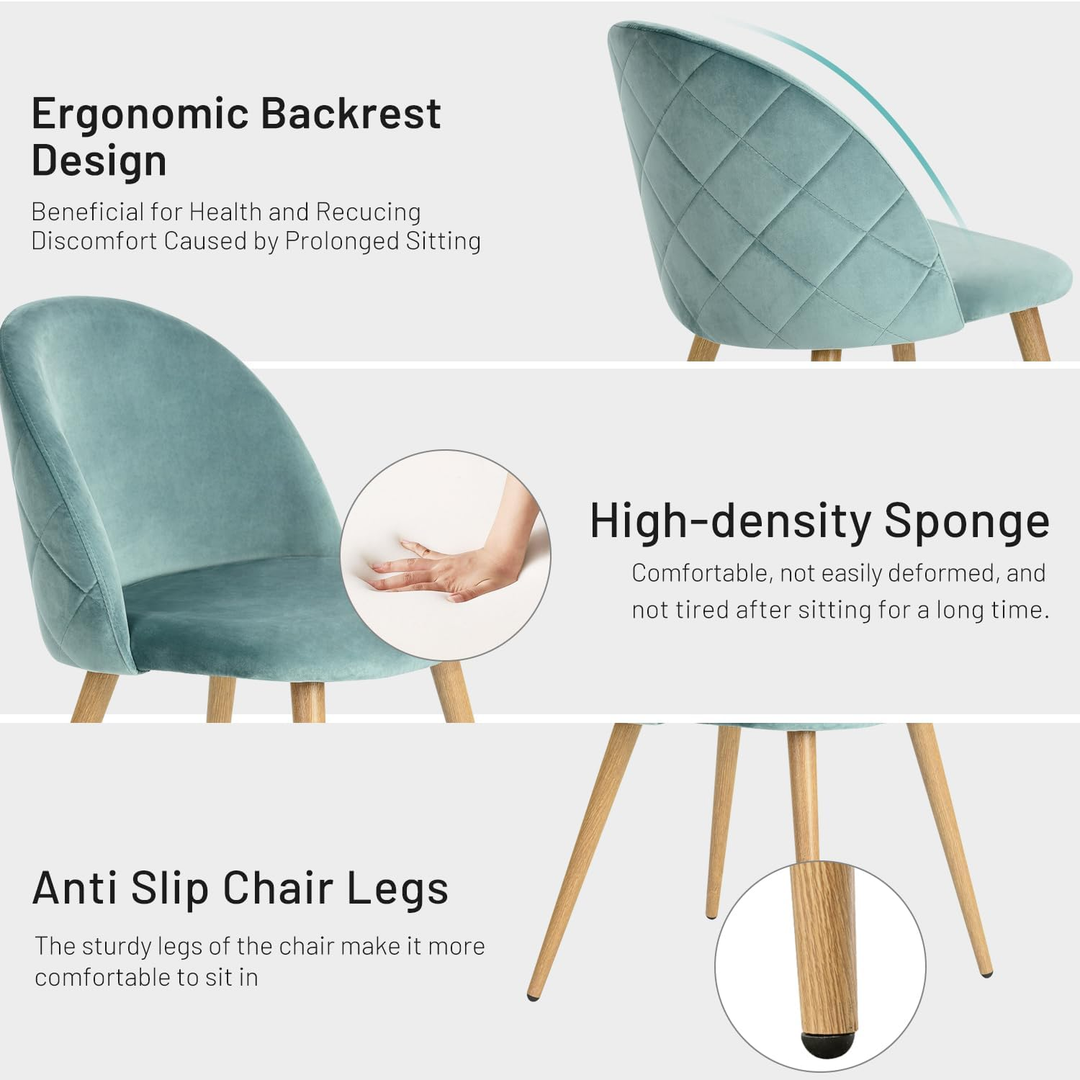 Ergonomic Backrest Design

Beneficial for Health and Recucing Discomfort Caused by Prolonged Sitting

High-density Sponge

Comfortable, not easily deformed, and not tired after sitting for a long time.

Anti Slip Chair Legs

The sturdy legs of the chair make it more comfortable to sit in